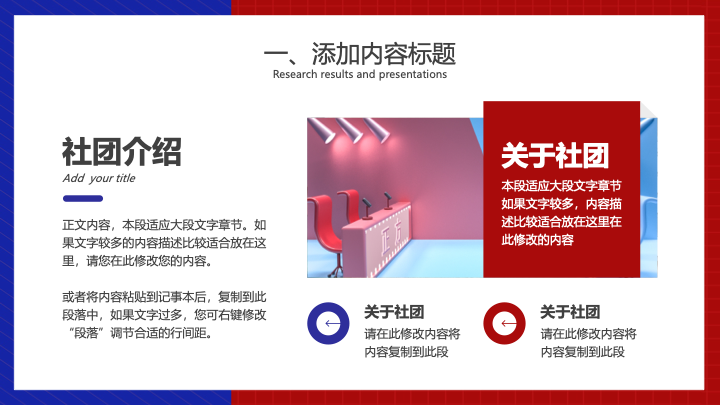 一、添加内容标题
Research results and presentations

社团介绍
Add your title

正文内容，本段适应大段文字章节。如果文字较多的内容描述比较适合放在这里，请您在此修改您的内容。

或者将内容粘贴到记事本后，复制到此段落中，如果文字过多，您可右键修改“段落”调节合适的行间距。

正方

关于社团
本段适应大段文字章节如果文字较多，内容描述比较适合放在这里在此修改的内容

关于社团
请在此修改内容将内容复制到此段

关于社团
请在此修改内容将内容复制到此段